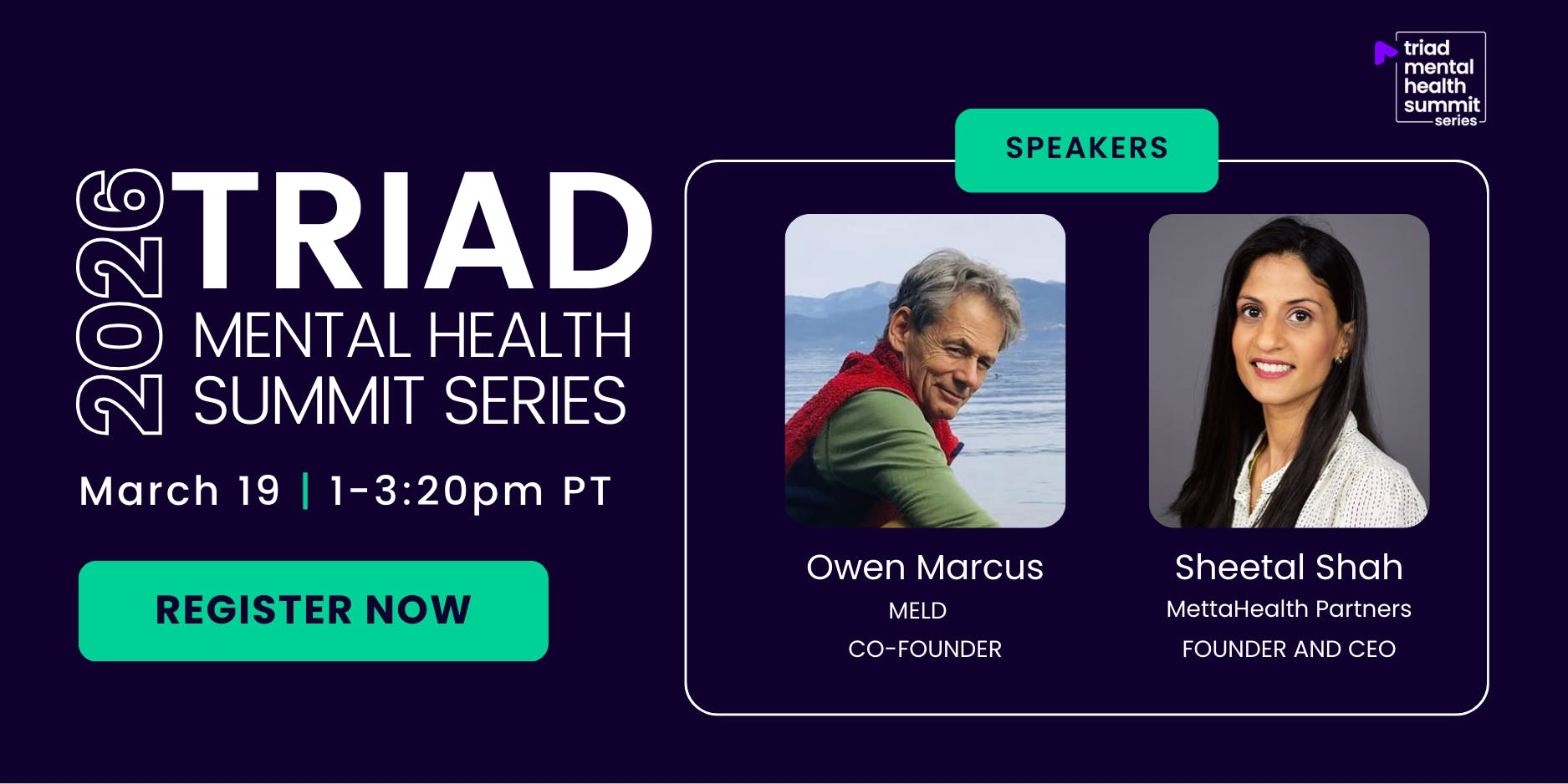 triad mental health summit series

2026 TRIAD MENTAL HEALTH SUMMIT SERIES

March 19 | 1-3:20pm PT

REGISTER NOW

SPEAKERS

Owen Marcus
MELD
CO-FOUNDER

Sheetal Shah
MettaHealth Partners
FOUNDER AND CEO